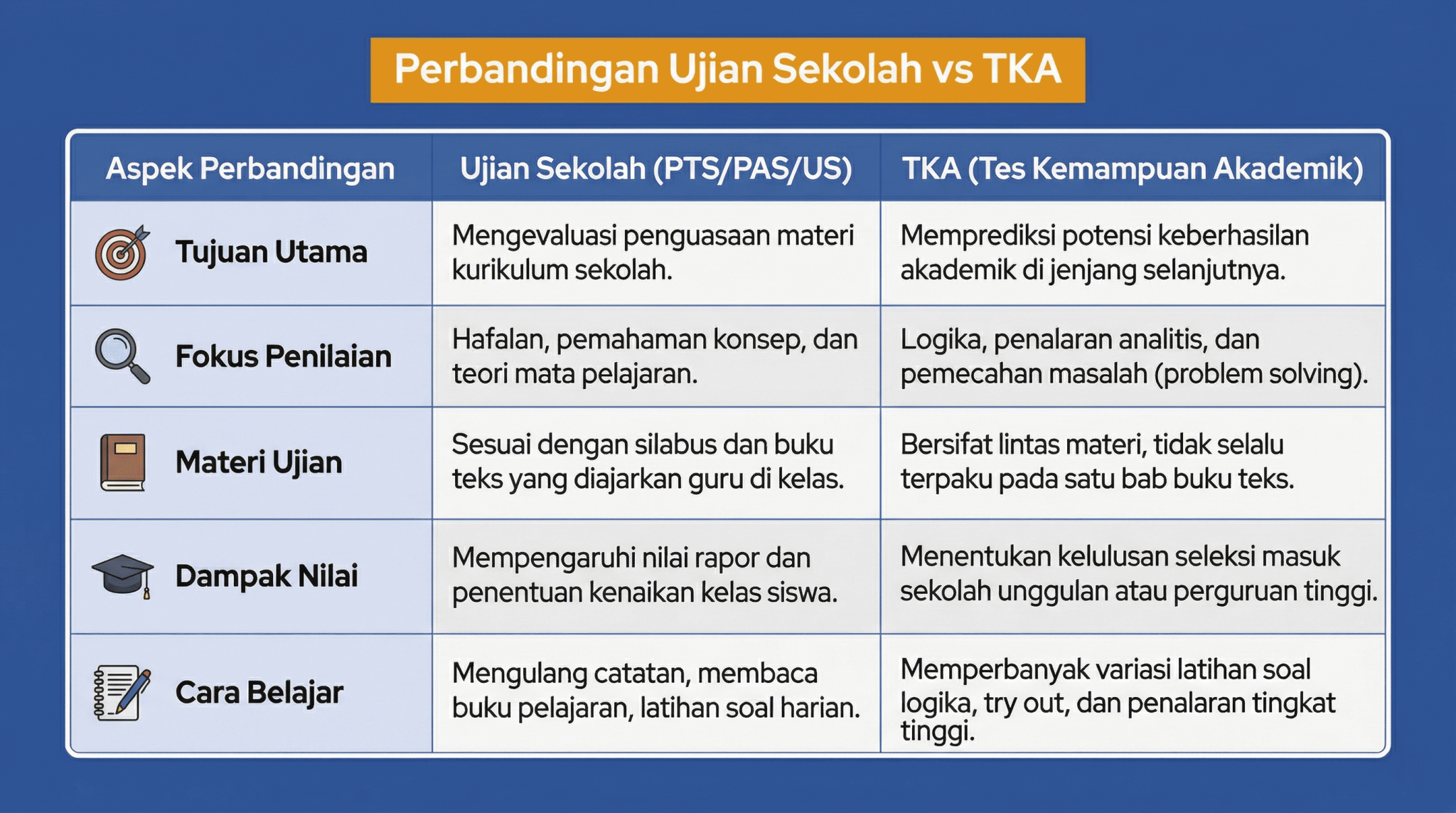 Perbandingan Ujian Sekolah vs TKA

| Aspek Perbandingan | Ujian Sekolah (PTS/PAS/US) | TKA (Tes Kemampuan Akademik) |
|---|---|---|
| Tujuan Utama | Mengevaluasi penguasaan materi kurikulum sekolah. | Memprediksi potensi keberhasilan akademik di jenjang selanjutnya. |
| Fokus Penilaian | Hafalan, pemahaman konsep, dan teori mata pelajaran. | Logika, penalaran analitis, dan pemecahan masalah (problem solving). |
| Materi Ujian | Sesuai dengan silabus dan buku teks yang diajarkan guru di kelas. | Bersifat lintas materi, tidak selalu terpaku pada satu bab buku teks. |
| Dampak Nilai | Mempengaruhi nilai rapor dan penentuan kenaikan kelas siswa. | Menentukan kelulusan seleksi masuk sekolah unggulan atau perguruan tinggi. |
| Cara Belajar | Mengulang catatan, membaca buku pelajaran, latihan soal harian. | Memperbanyak variasi latihan soal logika, try out, dan penalaran tingkat tinggi. |